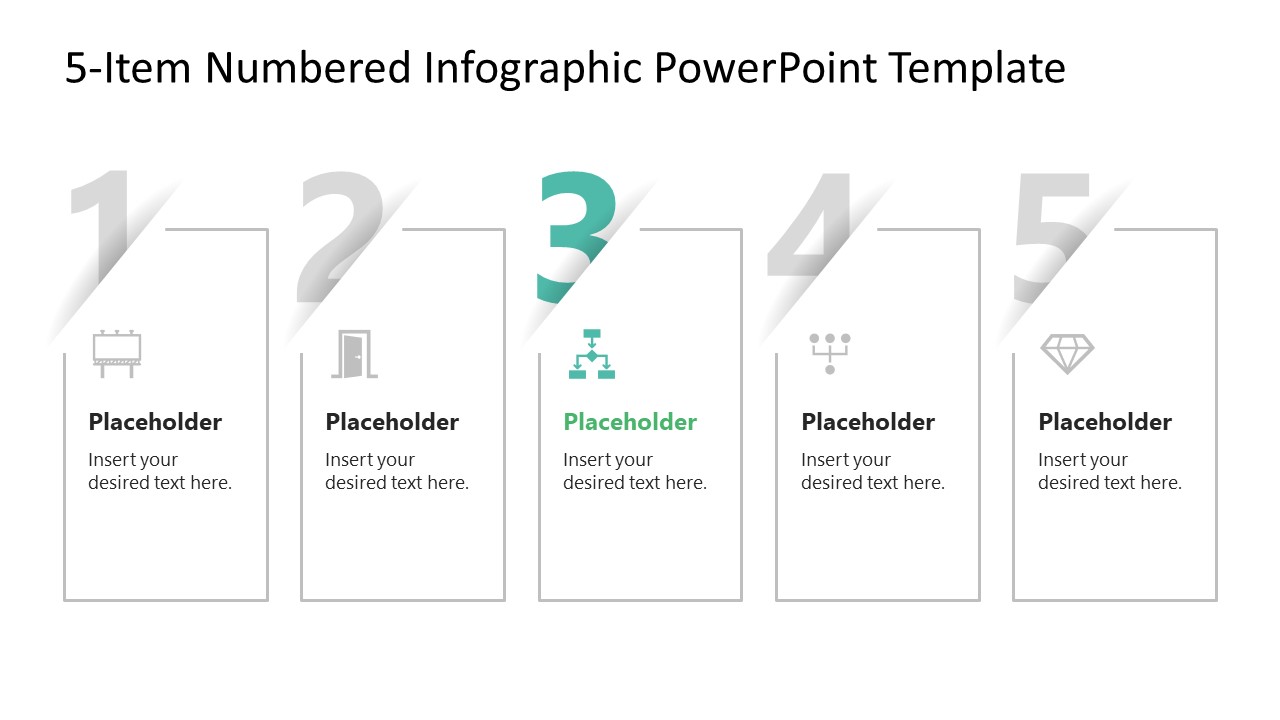 5-Item Numbered Infographic PowerPoint Template

1

Placeholder

Insert your desired text here.

2

Placeholder

Insert your desired text here.

3

Placeholder

Insert your desired text here.

4

Placeholder

Insert your desired text here.

5

Placeholder

Insert your desired text here.